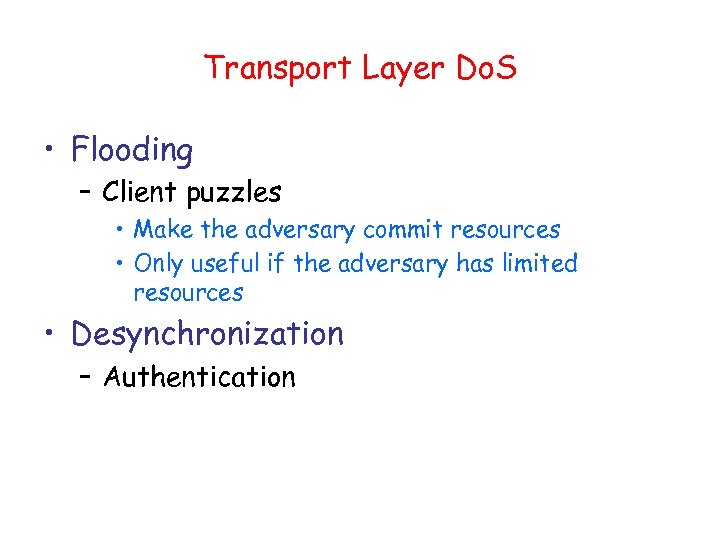 Transport Layer DoS

• Flooding
  – Client puzzles
    • Make the adversary commit resources
    • Only useful if the adversary has limited resources
• Desynchronization
  – Authentication